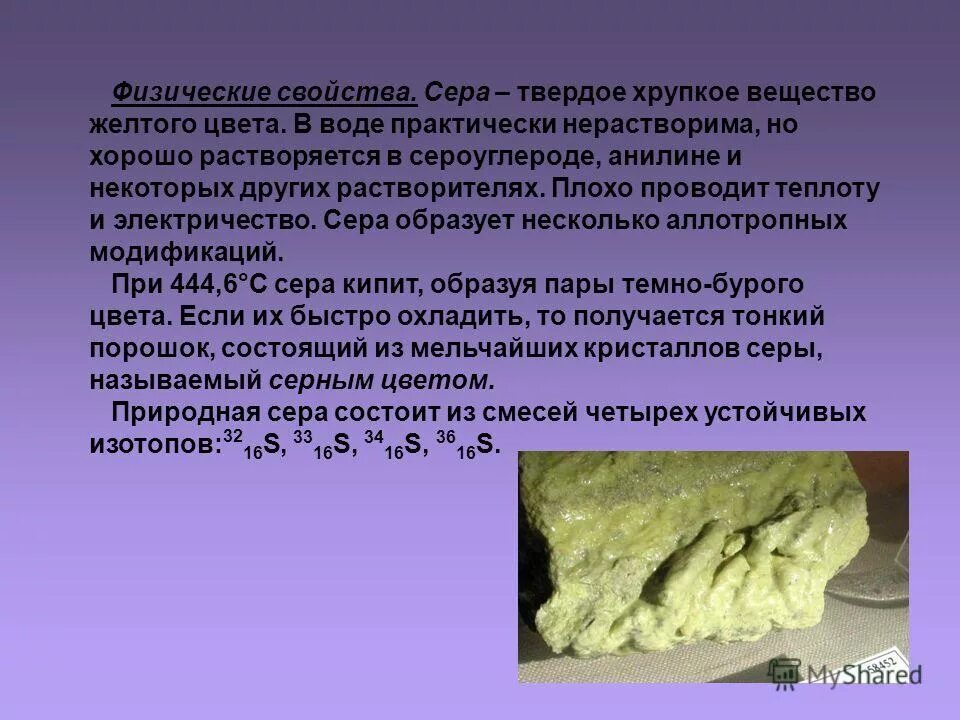 Физические свойства. Сера – твердое хрупкое вещество желтого цвета. В воде практически нерастворима, но хорошо растворяется в сероуглероде, анилине и некоторых других растворителях. Плохо проводит теплоту и электричество. Сера образует несколько аллотропных модификаций.

При 444,6°С сера кипит, образуя пары темно-бурого цвета. Если их быстро охладить, то получается тонкий порошок, состоящий из мельчайших кристаллов серы, называемый серным цветом.

Природная сера состоит из смесей четырех устойчивых изотопов: $^{32}_{16}S$, $^{33}_{16}S$, $^{34}_{16}S$, $^{36}_{16}S$.

58452

MyShared